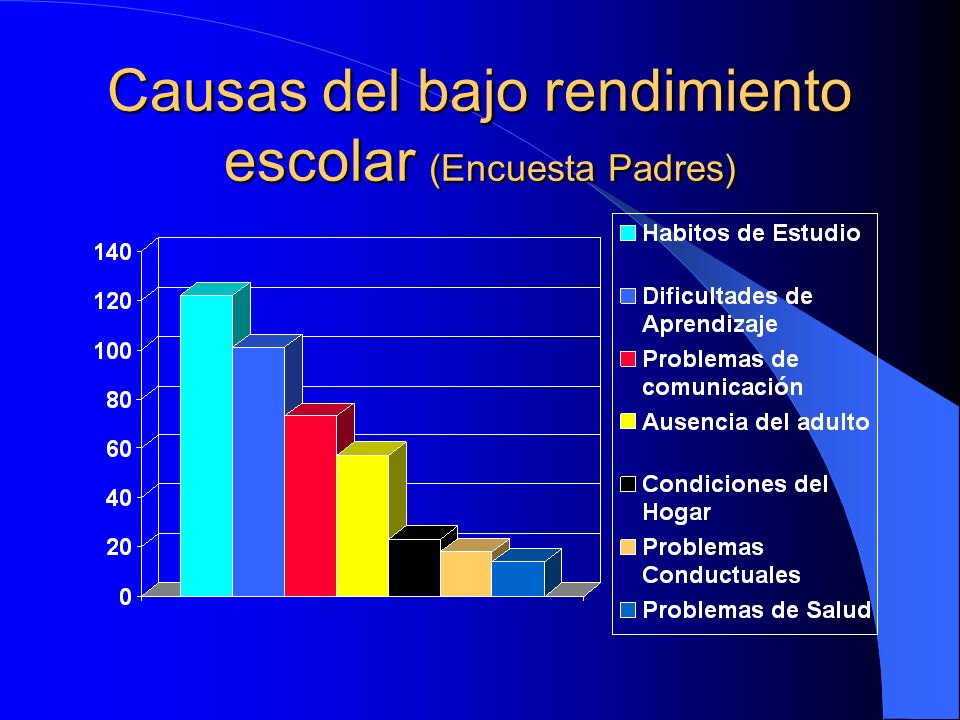 Causas del bajo rendimiento escolar (Encuesta Padres)

140
120
100
80
60
40
20
0

Habitos de Estudio
Dificultades de Aprendizaje
Problemas de comunicación
Ausencia del adulto
Condiciones del Hogar
Problemas Conductuales
Problemas de Salud